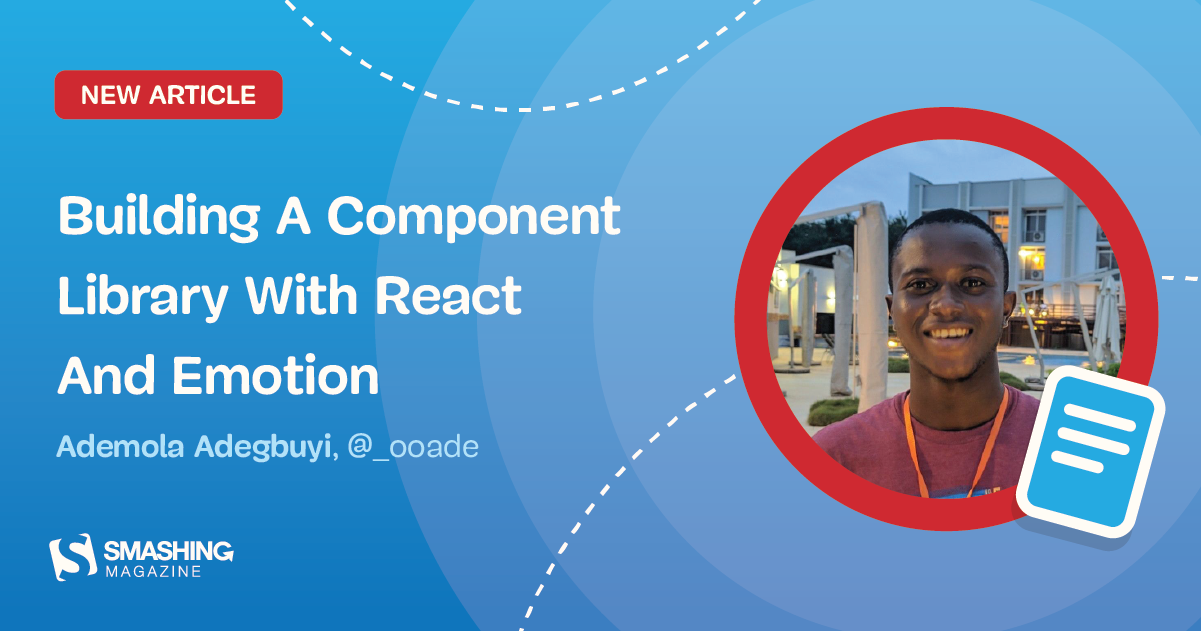 NEW ARTICLE

Building A Component Library With React And Emotion

Ademola Adegbuyi, @_ooade

SMASHING MAGAZINE